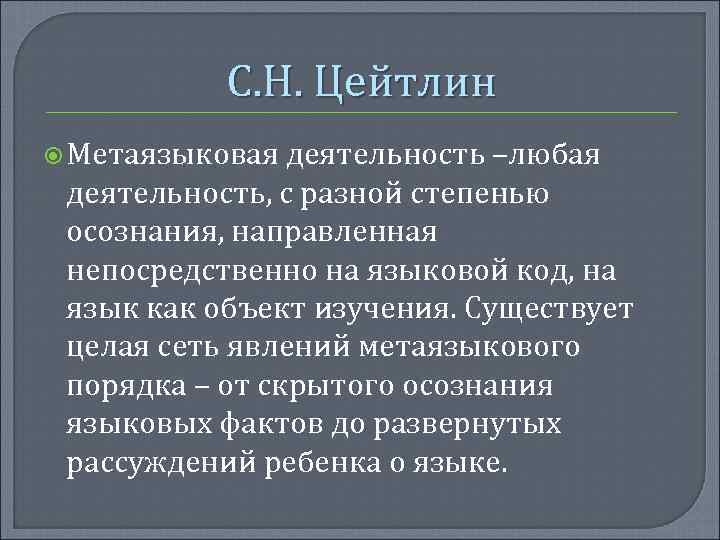 С.Н. Цейтлин

Метаязыковая деятельность –любая деятельность, с разной степенью осознания, направленная непосредственно на языковой код, на язык как объект изучения. Существует целая сеть явлений метаязыкового порядка – от скрытого осознания языковых фактов до развернутых рассуждений ребенка о языке.